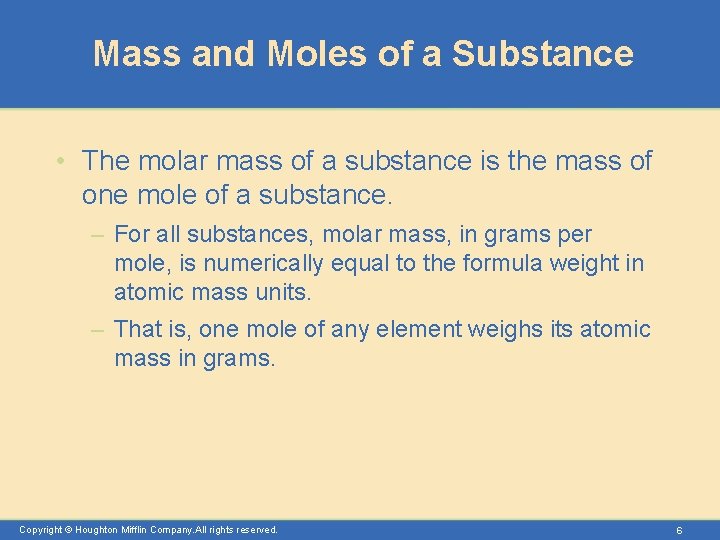 Mass and Moles of a Substance

• The molar mass of a substance is the mass of one mole of a substance.

– For all substances, molar mass, in grams per mole, is numerically equal to the formula weight in atomic mass units.

– That is, one mole of any element weighs its atomic mass in grams.

Copyright © Houghton Mifflin Company.All rights reserved.

6